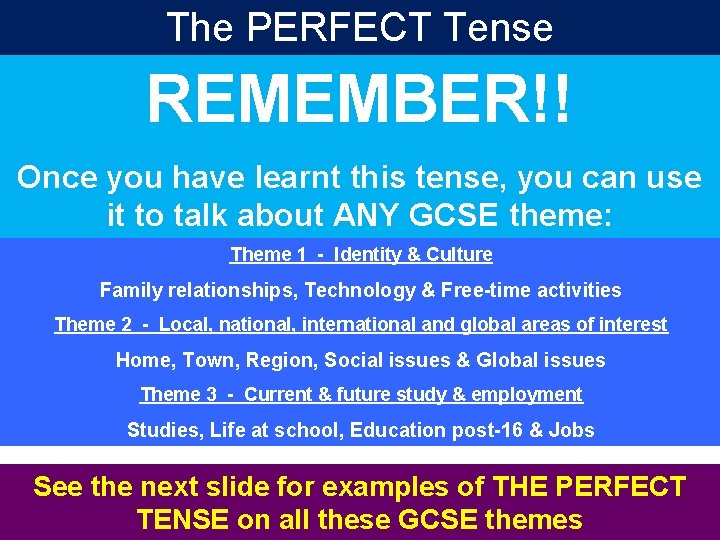 The PERFECT Tense

REMEMBER!!

Once you have learnt this tense, you can use it to talk about ANY GCSE theme:

Theme 1 - Identity & Culture

Family relationships, Technology & Free-time activities

Theme 2 - Local, national, international and global areas of interest

Home, Town, Region, Social issues & Global issues

Theme 3 - Current & future study & employment

Studies, Life at school, Education post-16 & Jobs

See the next slide for examples of THE PERFECT TENSE on all these GCSE themes